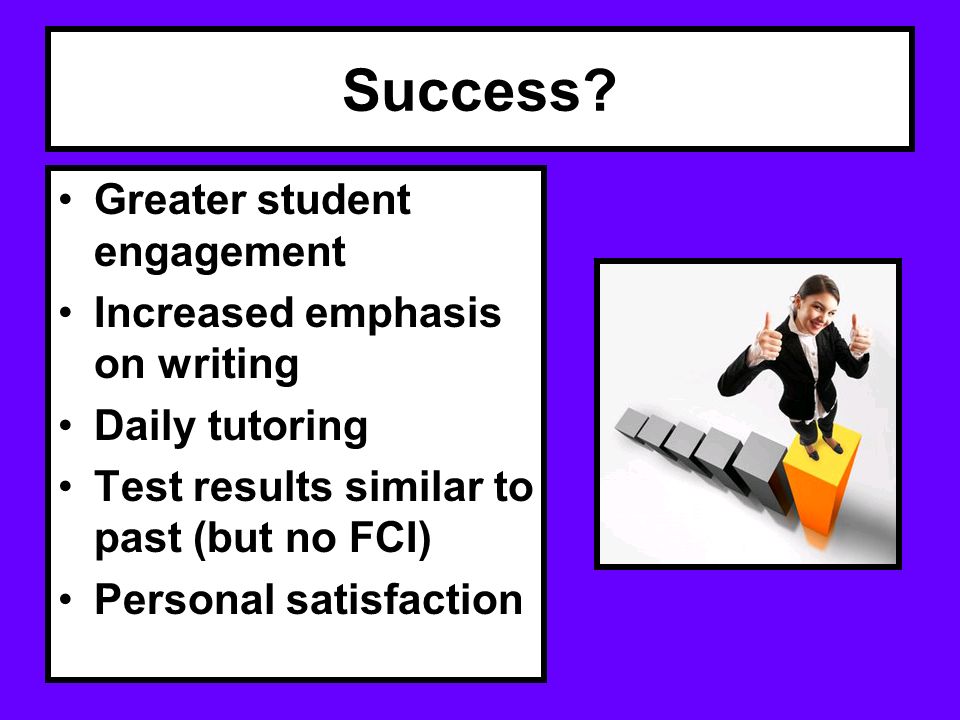 Success?

• Greater student engagement
• Increased emphasis on writing
• Daily tutoring
• Test results similar to past (but no FCI)
• Personal satisfaction